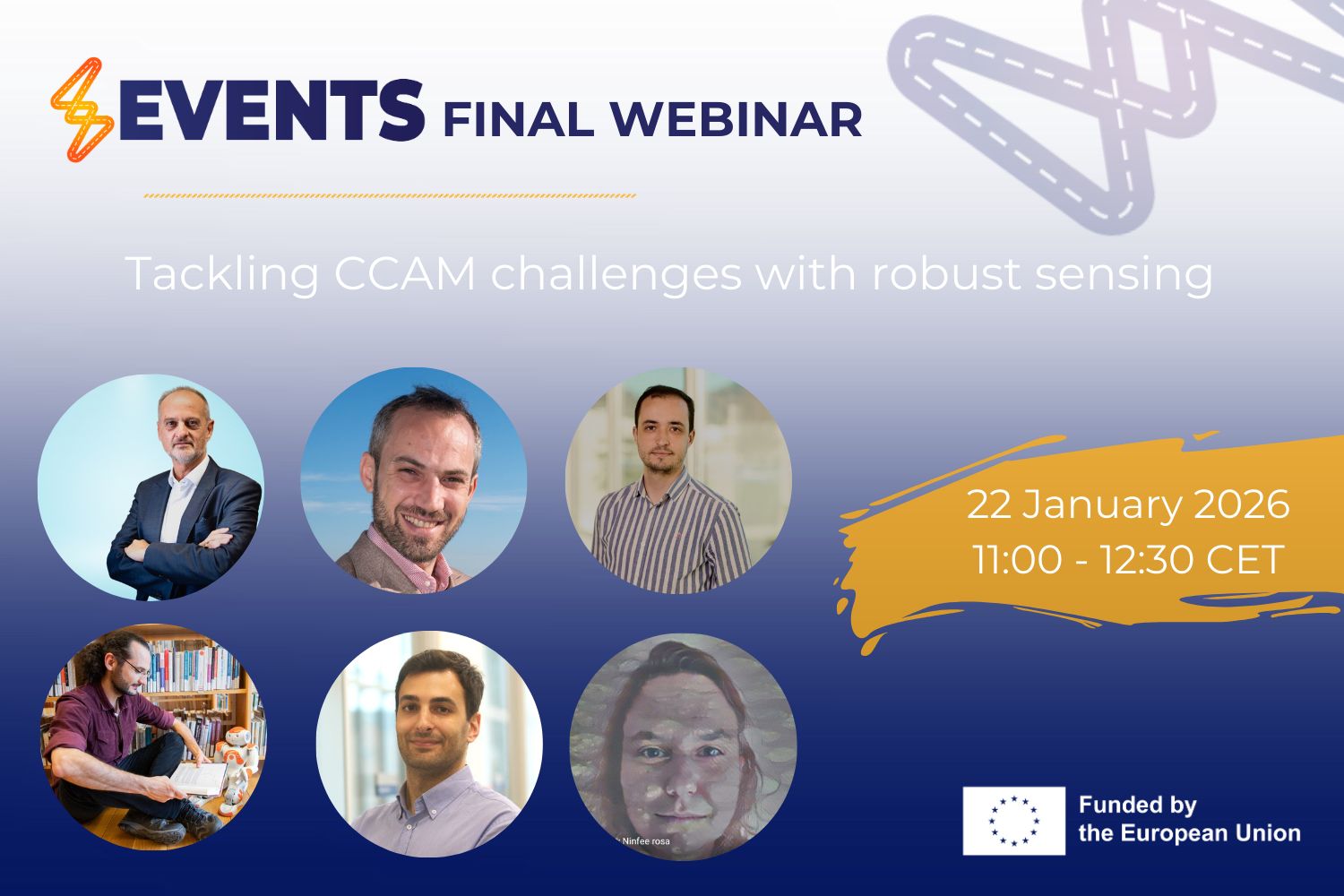 EVENTS FINAL WEBINAR

Tackling CCAM challenges with robust sensing

22 January 2026
11:00 - 12:30 CET

Ninfee rosa

Funded by the European Union